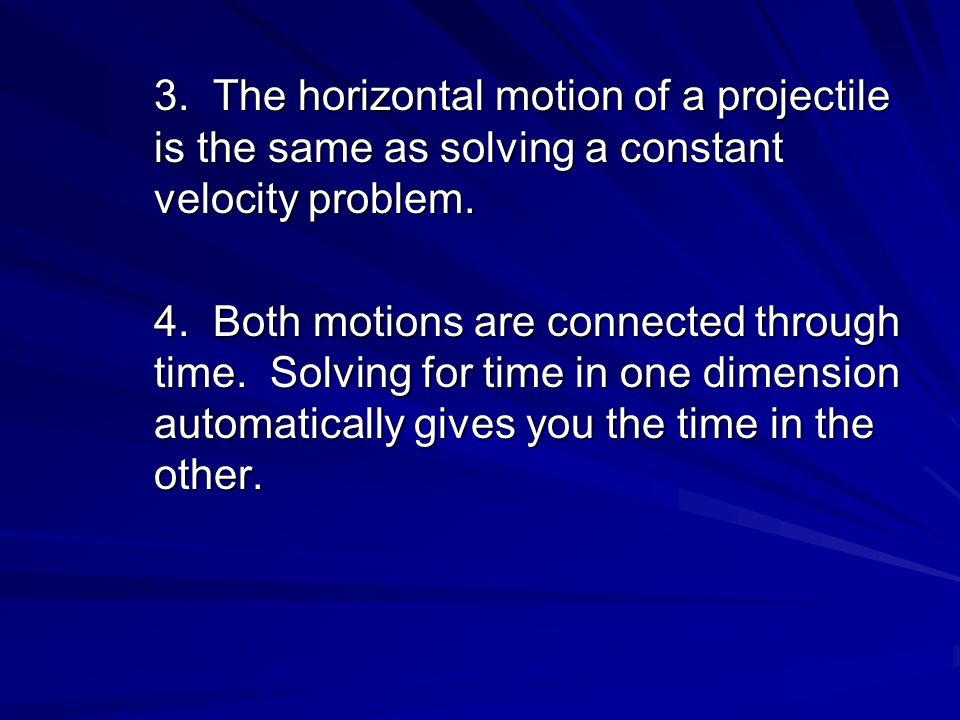 3. The horizontal motion of a projectile is the same as solving a constant velocity problem.

4. Both motions are connected through time. Solving for time in one dimension automatically gives you the time in the other.